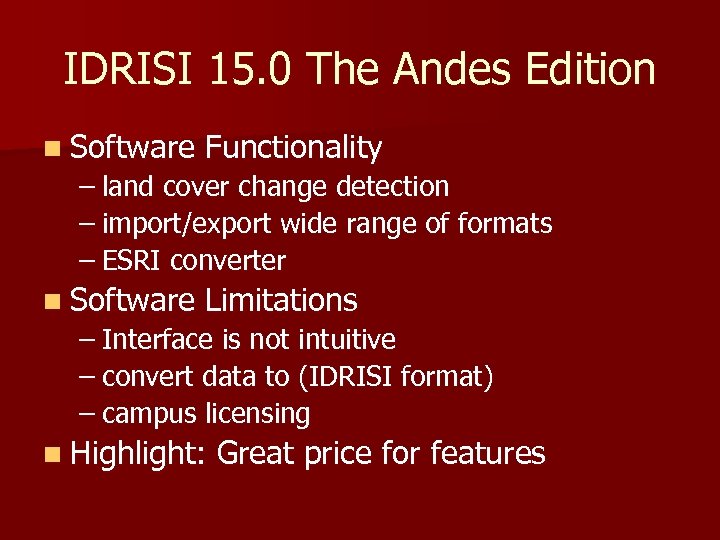 IDRISI 15.0 The Andes Edition

■ Software Functionality
– land cover change detection
– import/export wide range of formats
– ESRI converter

■ Software Limitations
– Interface is not intuitive
– convert data to (IDRISI format)
– campus licensing

■ Highlight: Great price for features